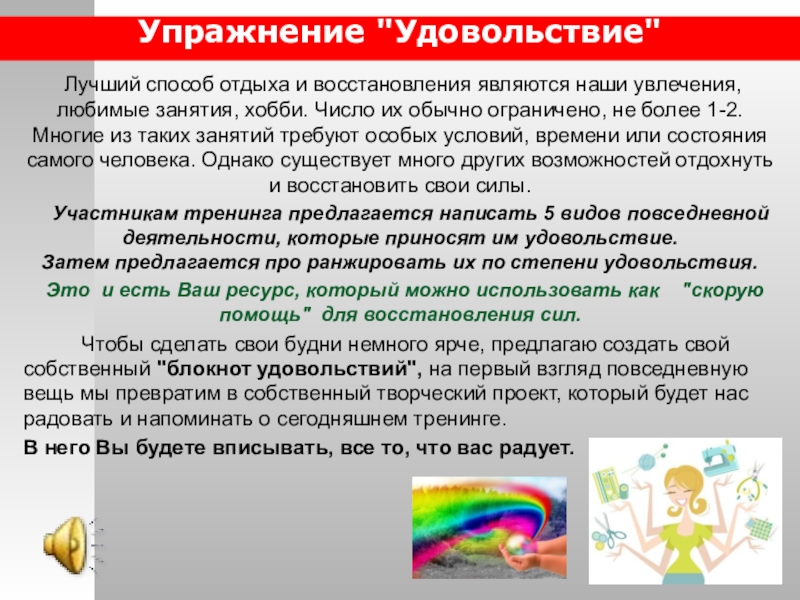 Упражнение "Удовольствие"

Лучший способ отдыха и восстановления являются наши увлечения, любимые занятия, хобби. Число их обычно ограничено, не более 1-2. Многие из таких занятий требуют особых условий, времени или состояния самого человека. Однако существует много других возможностей отдохнуть и восстановить свои силы.

Участникам тренинга предлагается написать 5 видов повседневной деятельности, которые приносят им удовольствие.
Затем предлагается про ранжировать их по степени удовольствия.
Это и есть Ваш ресурс, который можно использовать как "скорую помощь" для восстановления сил.

Чтобы сделать свои будни немного ярче, предлагаю создать свой собственный "блокнот удовольствий", на первый взгляд повседневную вещь мы превратим в собственный творческий проект, который будет нас радовать и напоминать о сегодняшнем тренинге.

В него Вы будете вписывать, все то, что вас радует.